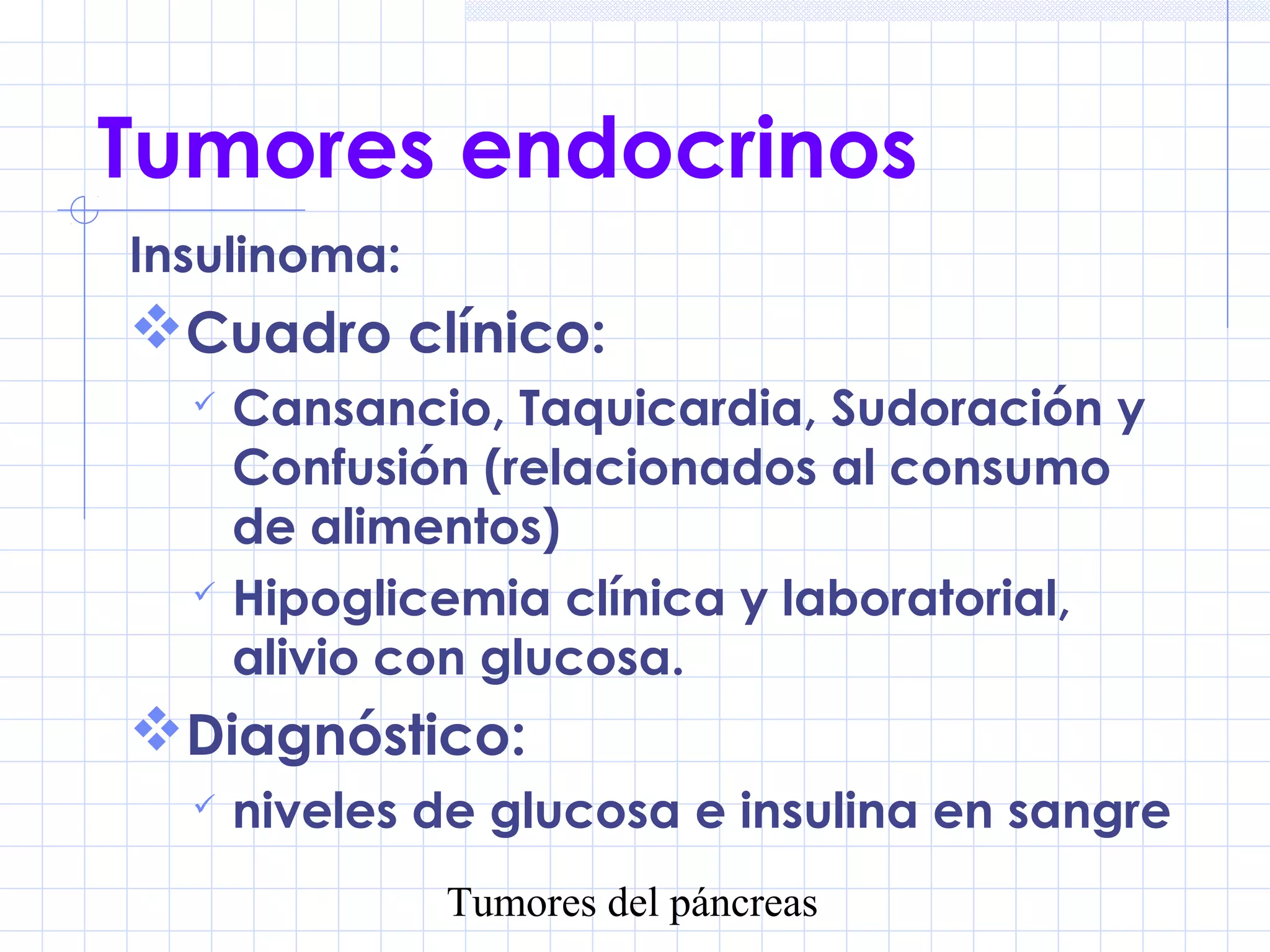 Tumores endocrinos

Insulinoma:

❖ Cuadro clínico:

✓ Cansancio, Taquicardia, Sudoración y Confusión (relacionados al consumo de alimentos)

✓ Hipoglicemia clínica y laboratorial, alivio con glucosa.

❖ Diagnóstico:

✓ niveles de glucosa e insulina en sangre

Tumores del páncreas